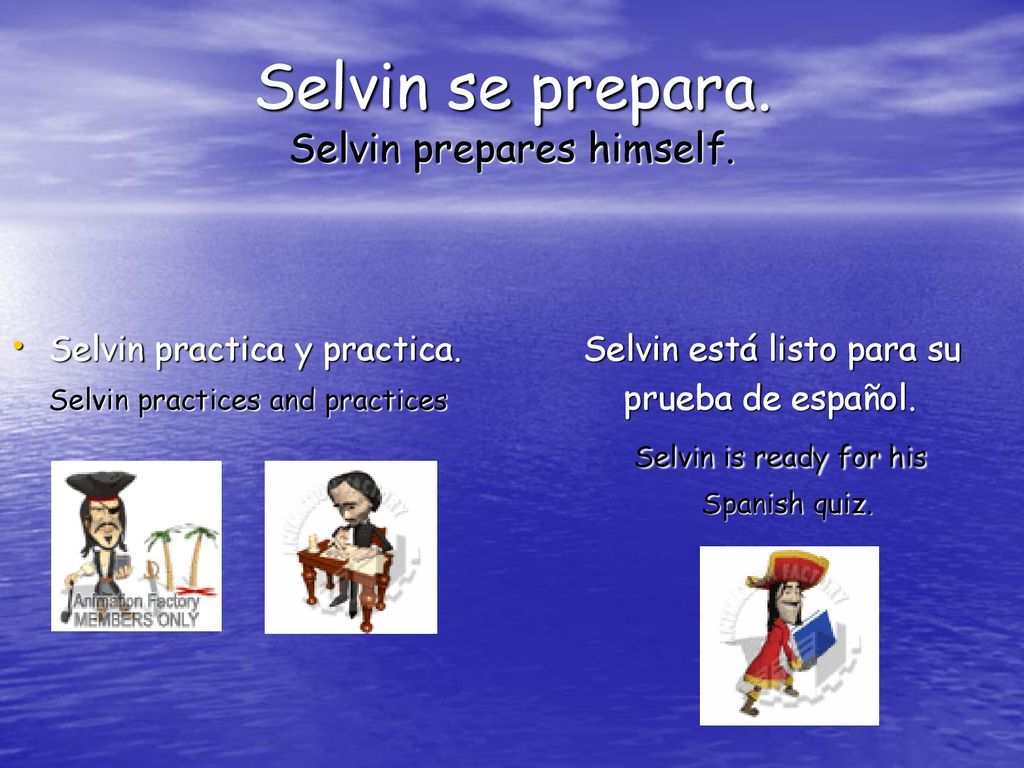 Selvin se prepara.
Selvin prepares himself.

• Selvin practica y practica.
Selvin practices and practices

Animation Factory
MEMBERS ONLY

Selvin está listo para su prueba de español.

Selvin is ready for his Spanish quiz.